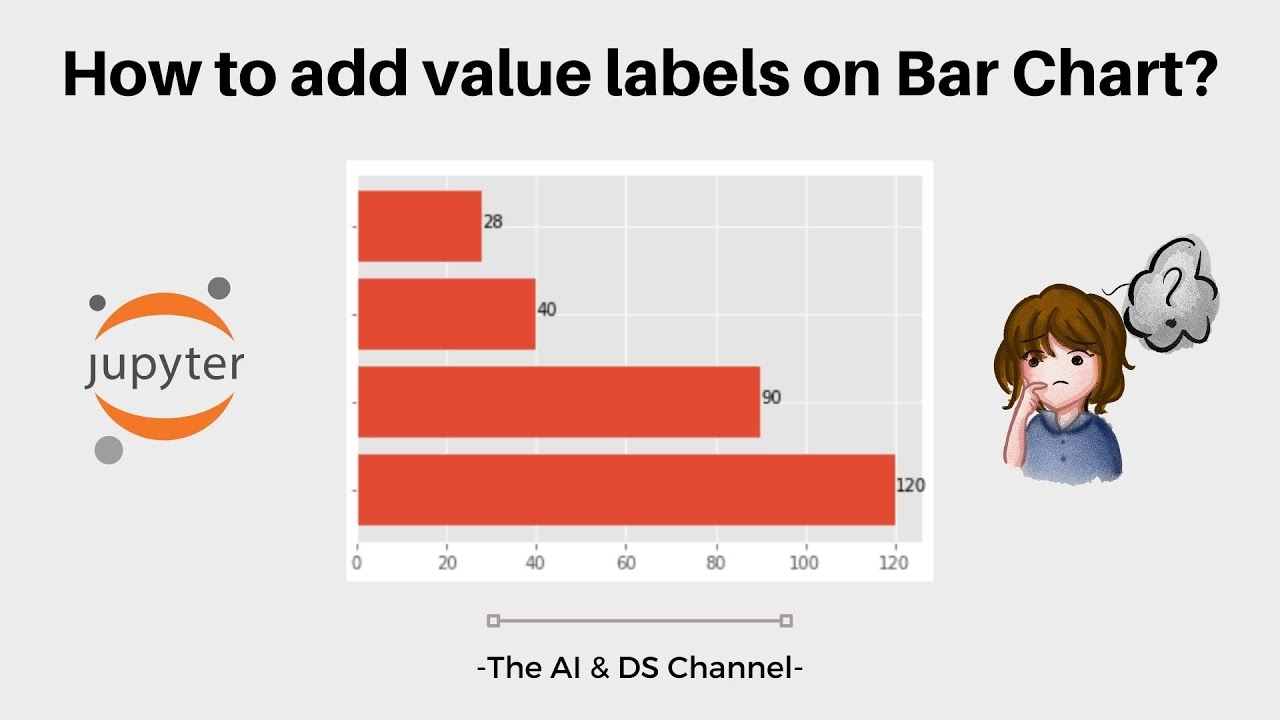 How to add value labels on Bar Chart?

jupyter

28
40
90
120

0 20 40 60 80 100 120

?

-The AI & DS Channel-